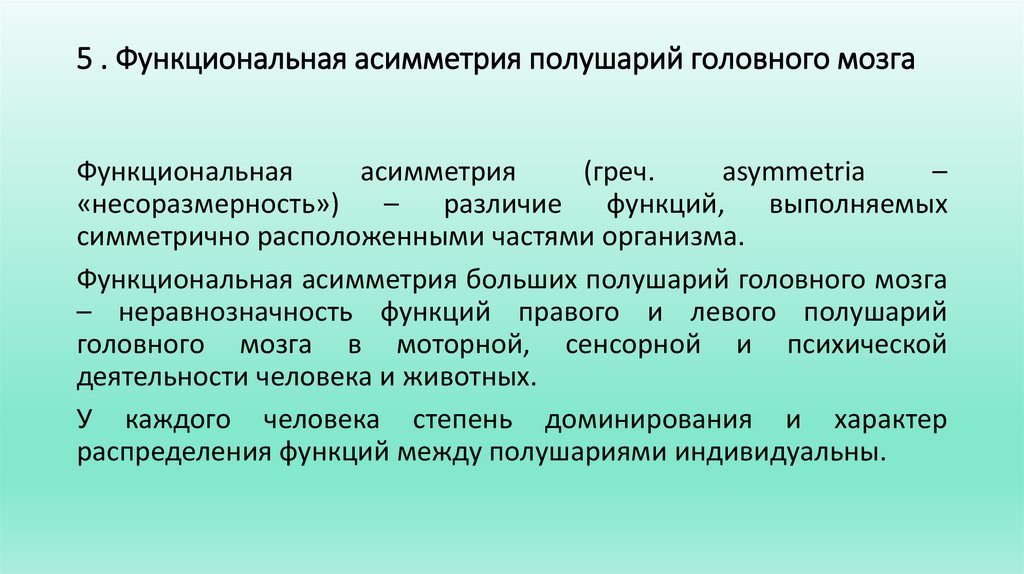 5 . Функциональная асимметрия полушарий головного мозга

Функциональная асимметрия (греч. asymmetria – «несоразмерность») – различие функций, выполняемых симметрично расположенными частями организма.

Функциональная асимметрия больших полушарий головного мозга – неравнозначность функций правого и левого полушарий головного мозга в моторной, сенсорной и психической деятельности человека и животных.

У каждого человека степень доминирования и характер распределения функций между полушариями индивидуальны.